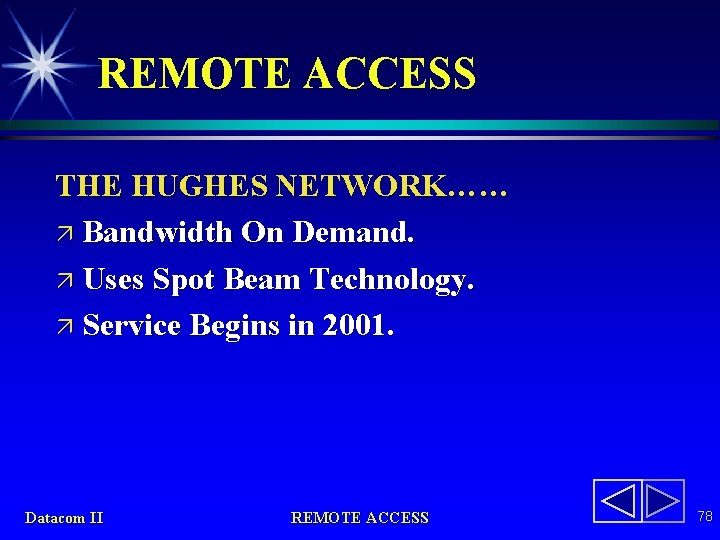 REMOTE ACCESS

THE HUGHES NETWORK……

↗ Bandwidth On Demand.

↗ Uses Spot Beam Technology.

↗ Service Begins in 2001.

Datacom II

REMOTE ACCESS

78